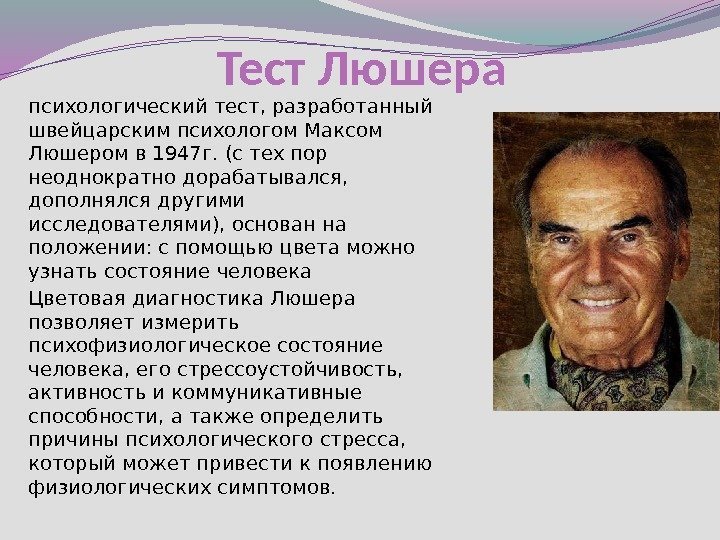 Тест Люшера

психологический тест, разработанный швейцарским психологом Максом Люшером в 1947г. (с тех пор неоднократно дорабатывался, дополнялся другими исследователями), основан на положении: с помощью цвета можно узнать состояние человека

Цветовая диагностика Люшера позволяет измерить психофизиологическое состояние человека, его стрессоустойчивость, активность и коммуникативные способности, а также определить причины психологического стресса, который может привести к появлению физиологических симптомов.